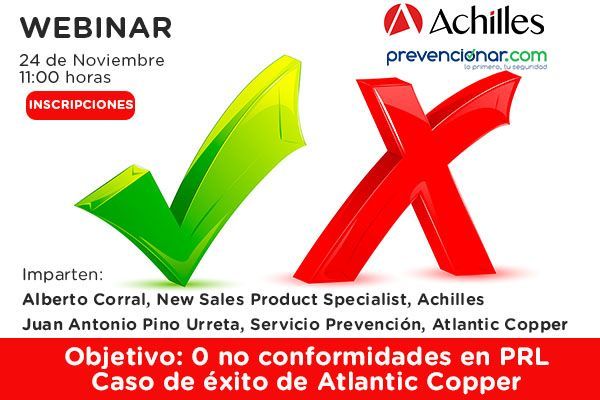 WEBINAR
24 de Noviembre
11:00 horas
INSCRIPCIONES

Achilles
prevencionar.com
lo primero, tu seguridad

Imparten:
Alberto Corral, New Sales Product Specialist, Achilles
Juan Antonio Pino Urreta, Servicio Prevención, Atlantic Copper

Objetivo: 0 no conformidades en PRL
Caso de éxito de Atlantic Copper